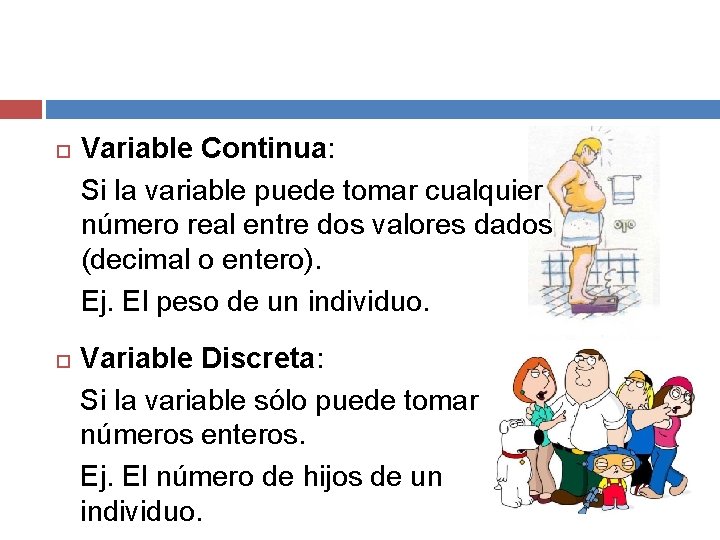 Variable Continua:

Si la variable puede tomar cualquier número real entre dos valores dados (decimal o entero).

Ej. El peso de un individuo.

Variable Discreta:

Si la variable sólo puede tomar números enteros.

Ej. El número de hijos de un individuo.